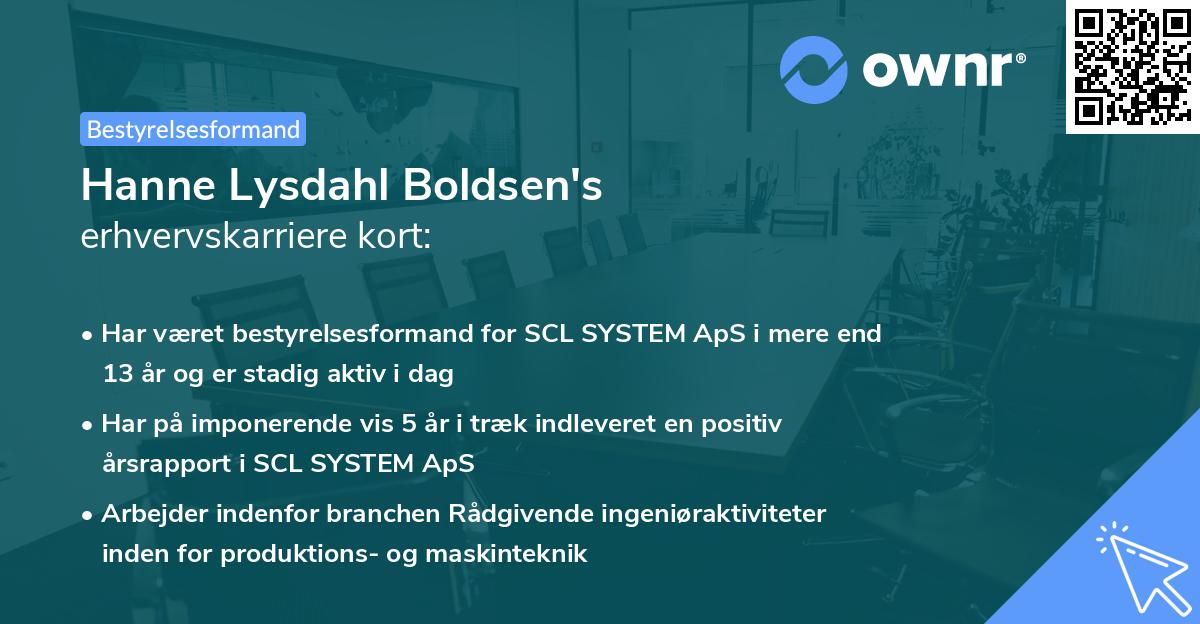 ownr®

Bestyrelsesformand

Hanne Lysdahl Boldsen's
erhvervskarriere kort:

• Har været bestyrelsesformand for SCL SYSTEM ApS i mere end 13 år og er stadig aktiv i dag
• Har på imponerende vis 5 år i træk indleveret en positiv årsrapport i SCL SYSTEM ApS
• Arbejder indenfor branchen Rådgivende ingeniøraktiviteter inden for produktions- og maskinteknik